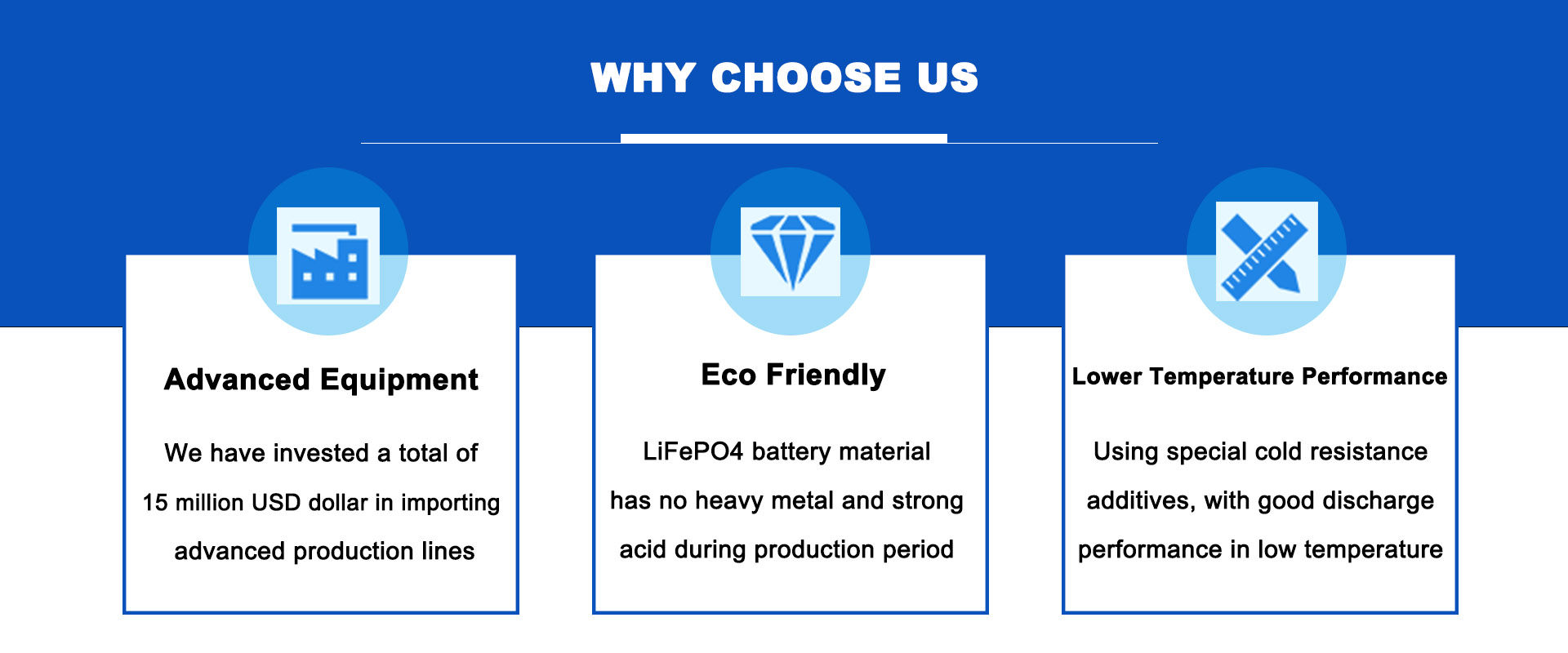 WHY CHOOSE US

Advanced Equipment

We have invested a total of 15 million USD dollar in importing advanced production lines

Eco Friendly

LiFePO4 battery material has no heavy metal and strong acid during production period

Lower Temperature Performance

Using special cold resistance additives, with good discharge performance in low temperature